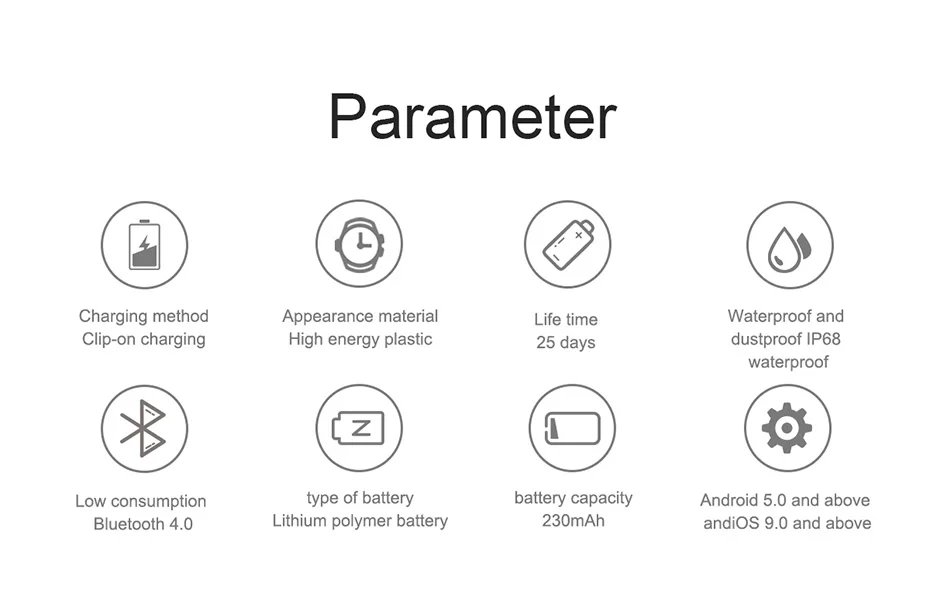 Parameter

Charging method
Clip-on charging

Appearance material
High energy plastic

Life time
25 days

Waterproof and
dustproof IP68
waterproof

Low consumption
Bluetooth 4.0

type of battery
Lithium polymer battery

battery capacity
230mAh

Android 5.0 and above
andiOS 9.0 and above